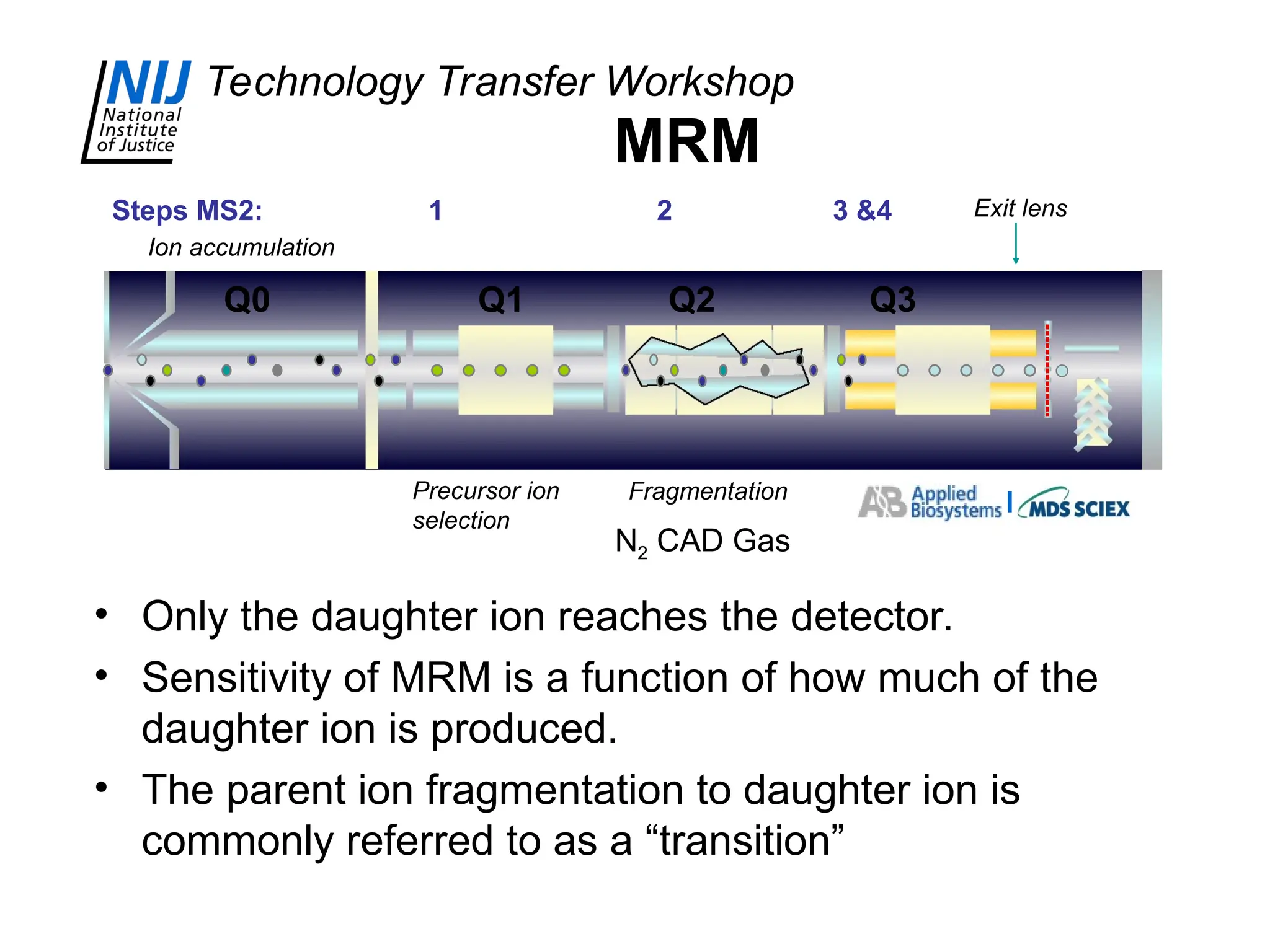 NIJ National Institute of Justice

Technology Transfer Workshop

MRM

Steps MS2: 1 2 3 &4 Exit lens

Ion accumulation

Q0 Q1 Q2 Q3

Precursor ion selection

Fragmentation

$N_2$ CAD Gas

AB Applied Biosystems | MDS SCIEX

• Only the daughter ion reaches the detector.

• Sensitivity of MRM is a function of how much of the daughter ion is produced.

• The parent ion fragmentation to daughter ion is commonly referred to as a “transition”